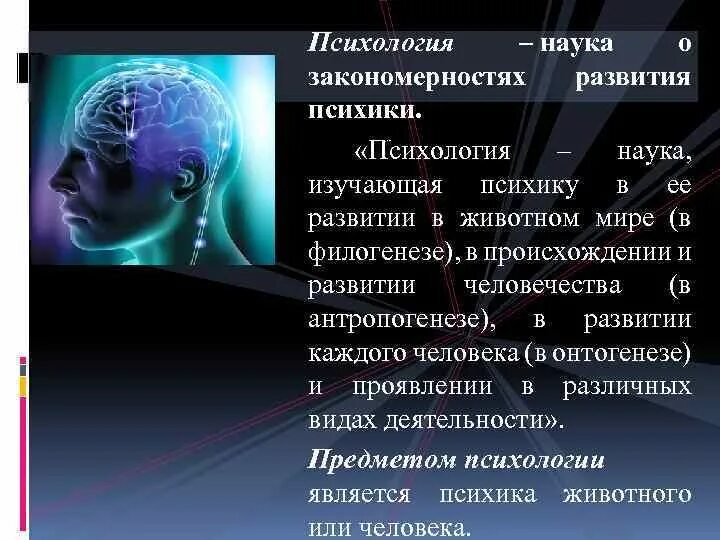 Психология – наука о закономерностях развития психики.

«Психология – наука, изучающая психику в ее развитии в животном мире (в филогенезе), в происхождении и развитии человечества (в антропогенезе), в развитии каждого человека (в онтогенезе) и проявлении в различных видах деятельности».

Предметом психологии является психика животного или человека.